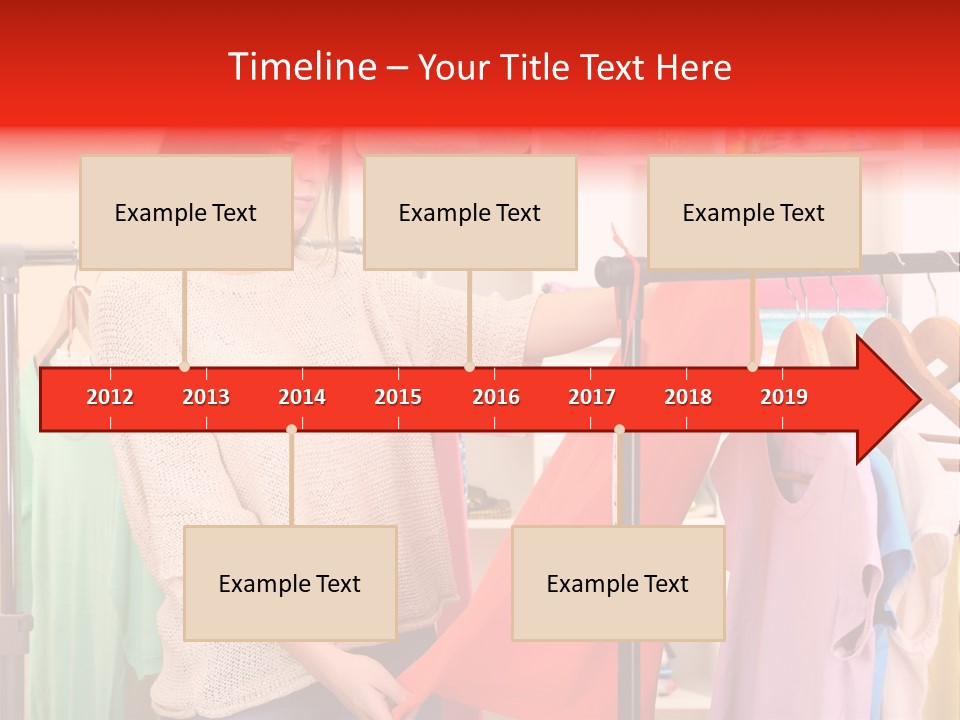 Timeline – Your Title Text Here

Example Text

Example Text

Example Text

2012 2013 2014 2015 2016 2017 2018 2019

Example Text

Example Text